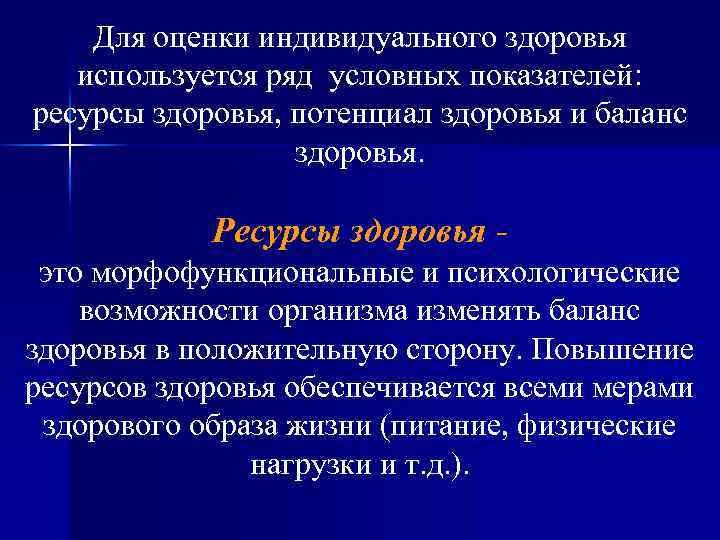 Для оценки индивидуального здоровья используется ряд  условных показателей: ресурсы здоровья, потенциал здоровья и баланс здоровья.

Ресурсы здоровья -
это морфофункциональные и психологические возможности организма изменять баланс здоровья в положительную сторону. Повышение ресурсов здоровья обеспечивается всеми мерами здорового образа жизни (питание, физические нагрузки и т.д.).